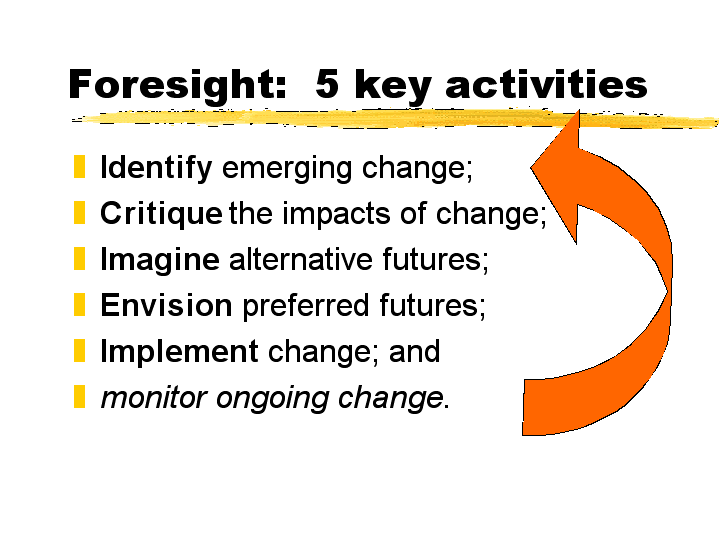 Foresight: 5 key activities

Identify emerging change;
Critique the impacts of change;
Imagine alternative futures;
Envision preferred futures;
Implement change; and
monitor ongoing change.